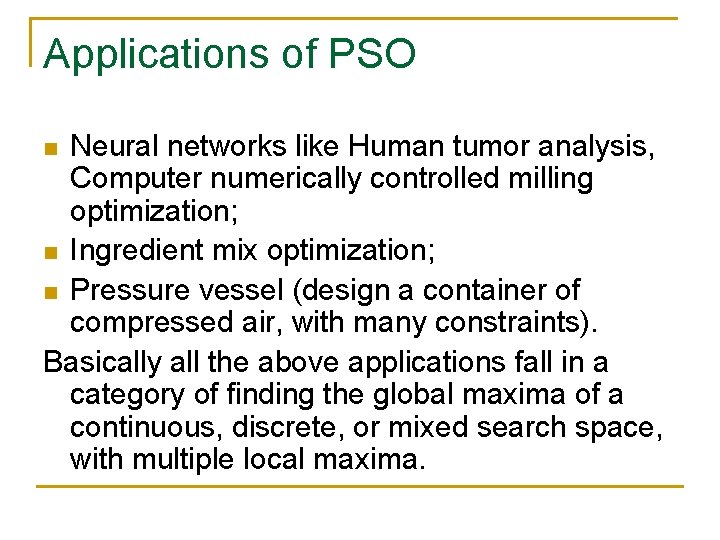 Applications of PSO

- Neural networks like Human tumor analysis, Computer numerically controlled milling optimization;
- Ingredient mix optimization;
- Pressure vessel (design a container of compressed air, with many constraints).

Basically all the above applications fall in a category of finding the global maxima of a continuous, discrete, or mixed search space, with multiple local maxima.